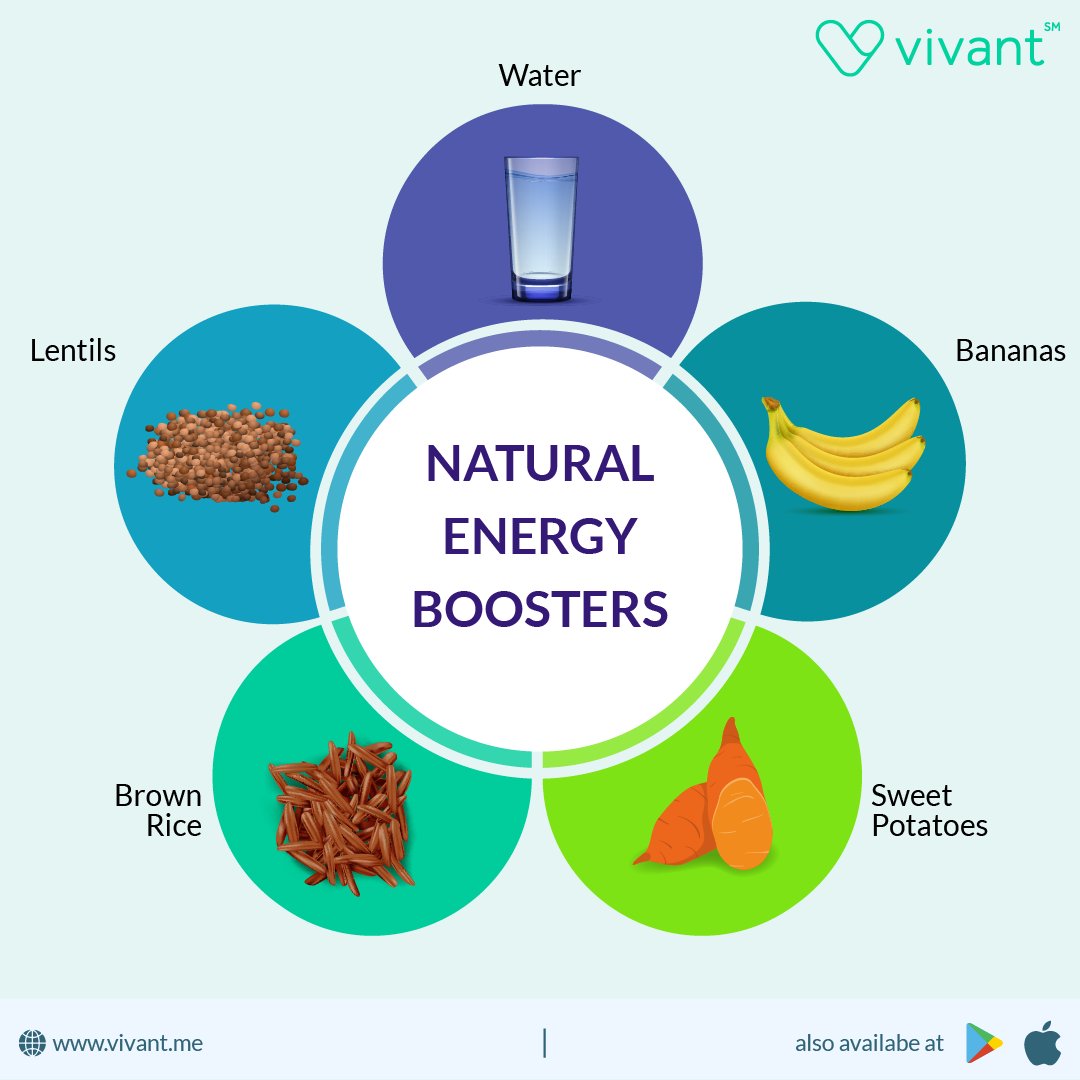 vivant SM

Water

Lentils

Bananas

NATURAL ENERGY BOOSTERS

Brown Rice

Sweet Potatoes

www.vivant.me | also availabe at